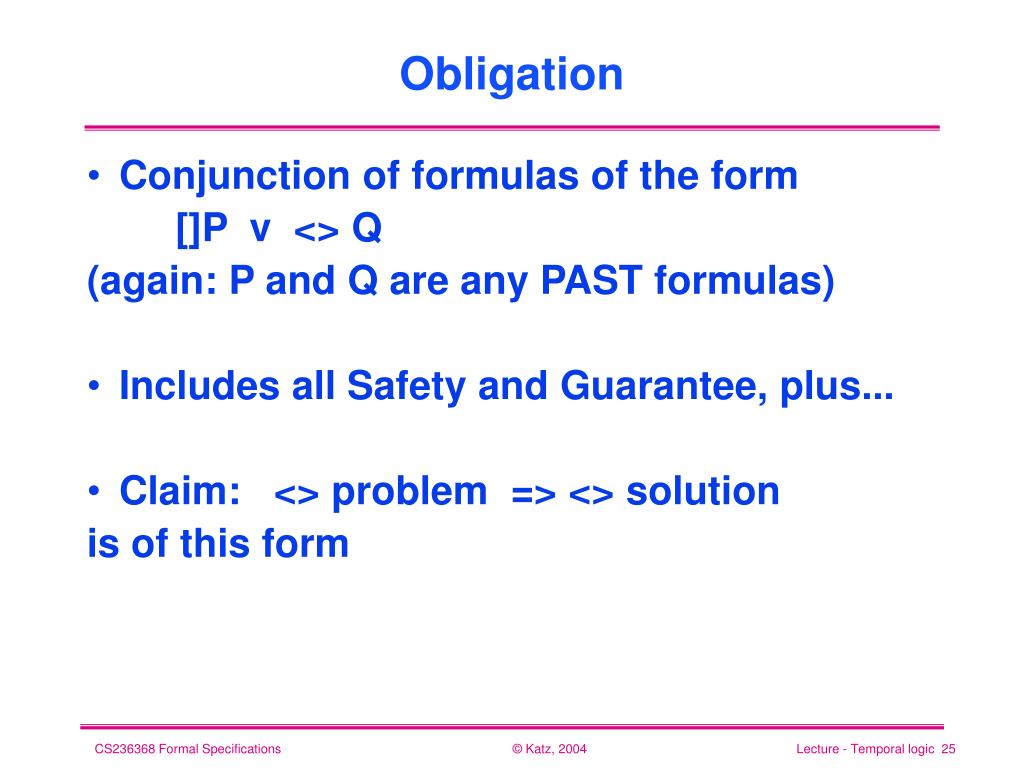 Obligation

• Conjunction of formulas of the form
[]P v <> Q
(again: P and Q are any PAST formulas)

• Includes all Safety and Guarantee, plus...

• Claim: <> problem => <> solution
is of this form

CS236368 Formal Specifications © Katz, 2004 Lecture - Temporal logic 25